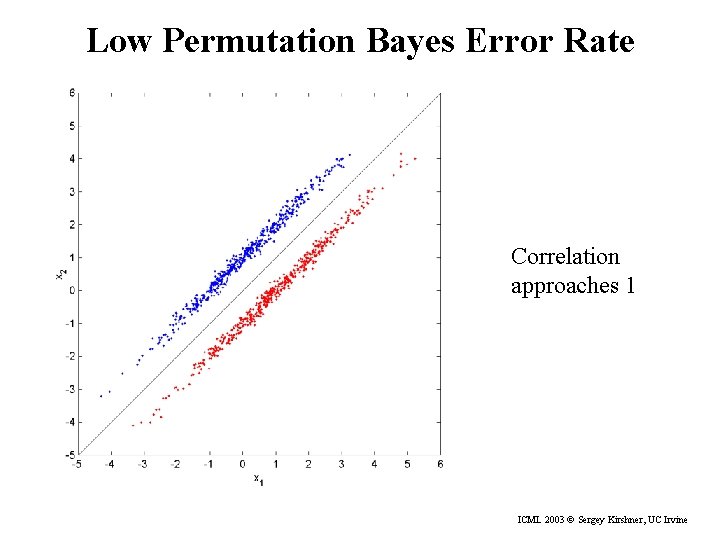 Low Permutation Bayes Error Rate

6
5
4
3
2
1
0
-1
-2
-3
-4
-5

$x_2$

-5 -4 -3 -2 -1 0 1 2 3 4 5 6

$x_1$

Correlation approaches 1

ICML 2003 © Sergey Kirshner, UC Irvine